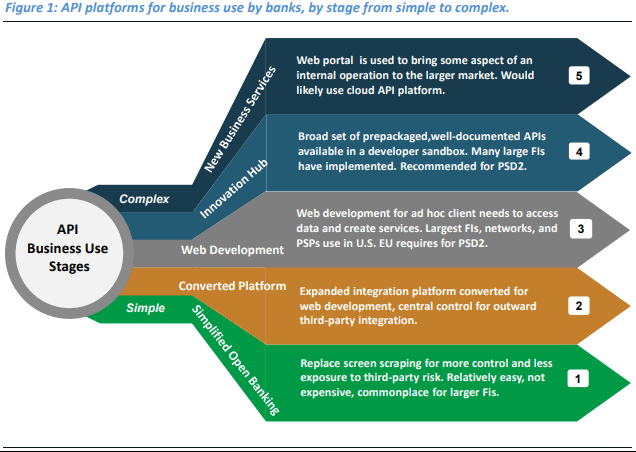 Figure 1: API platforms for business use by banks, by stage from simple to complex.

API Business Use Stages

Complex

Simple

New Business Services

Web portal is used to bring some aspect of an internal operation to the larger market. Would likely use cloud API platform.

5

Innovation Hub

Broad set of prepackaged,well-documented APIs available in a developer sandbox. Many large FIs have implemented. Recommended for PSD2.

4

Web Development

Web development for ad hoc client needs to access data and create services. Largest FIs, networks, and PSPs use in U.S. EU requires for PSD2.

3

Converted Platform

Expanded integration platform converted for web development, central control for outward third-party integration.

2

Simplified Open Banking

Replace screen scraping for more control and less exposure to third-party risk. Relatively easy, not expensive, commonplace for larger Fis.

1